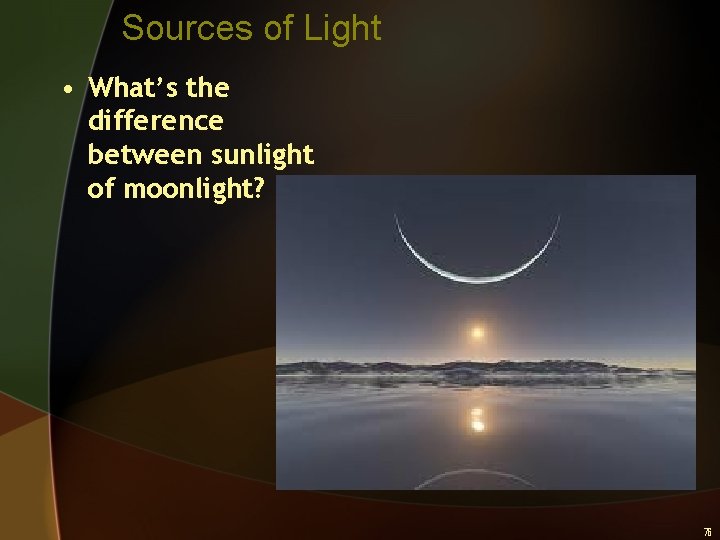 Sources of Light

• What's the difference between sunlight of moonlight?

76